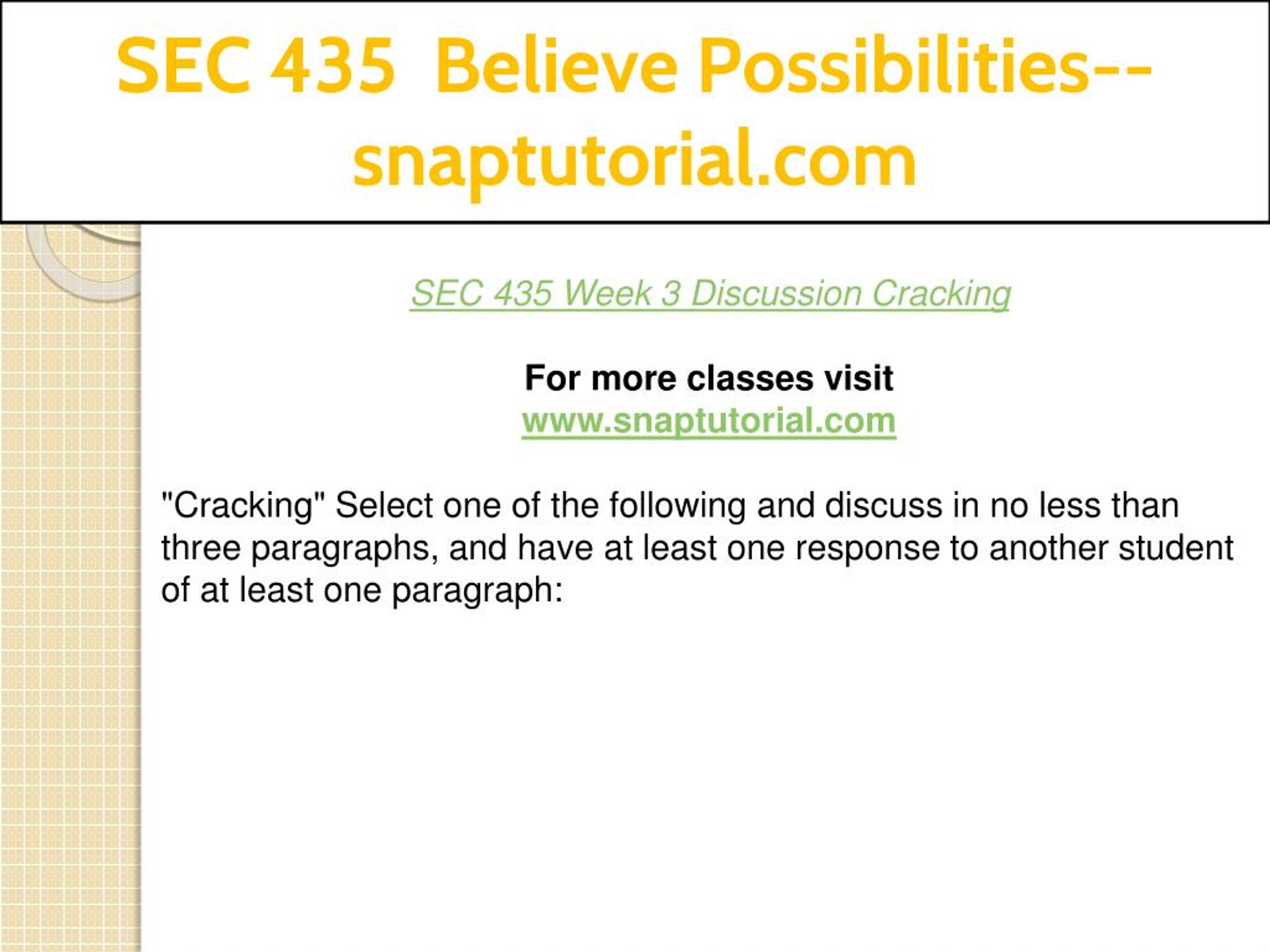 SEC 435 Believe Possibilities--snaptutorial.com

SEC 435 Week 3 Discussion Cracking

For more classes visit
www.snaptutorial.com

"Cracking" Select one of the following and discuss in no less than three paragraphs, and have at least one response to another student of at least one paragraph: